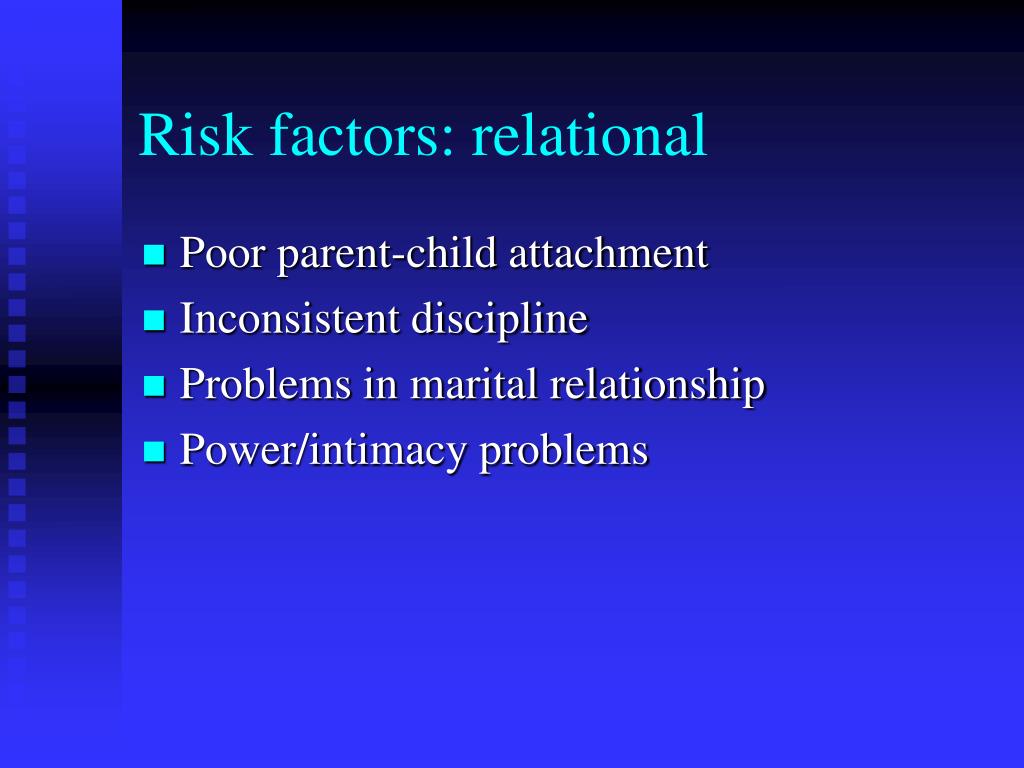 Risk factors: relational

- Poor parent-child attachment
- Inconsistent discipline
- Problems in marital relationship
- Power/intimacy problems